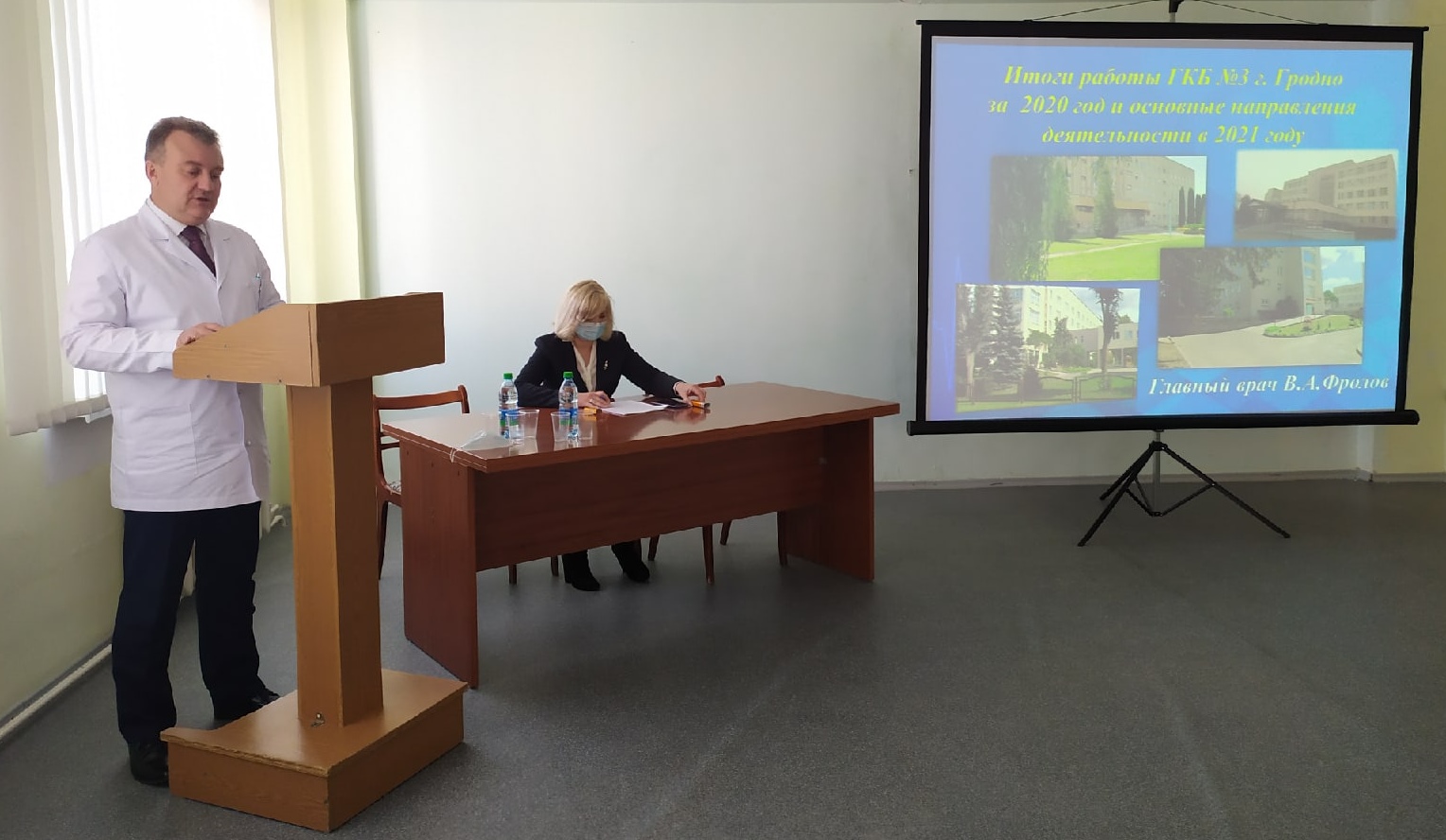 Итоги работы ГКБ №3 г. Гродно за 2020 год и основные направления деятельности в 2021 году

Главный врач В.А.Фролов